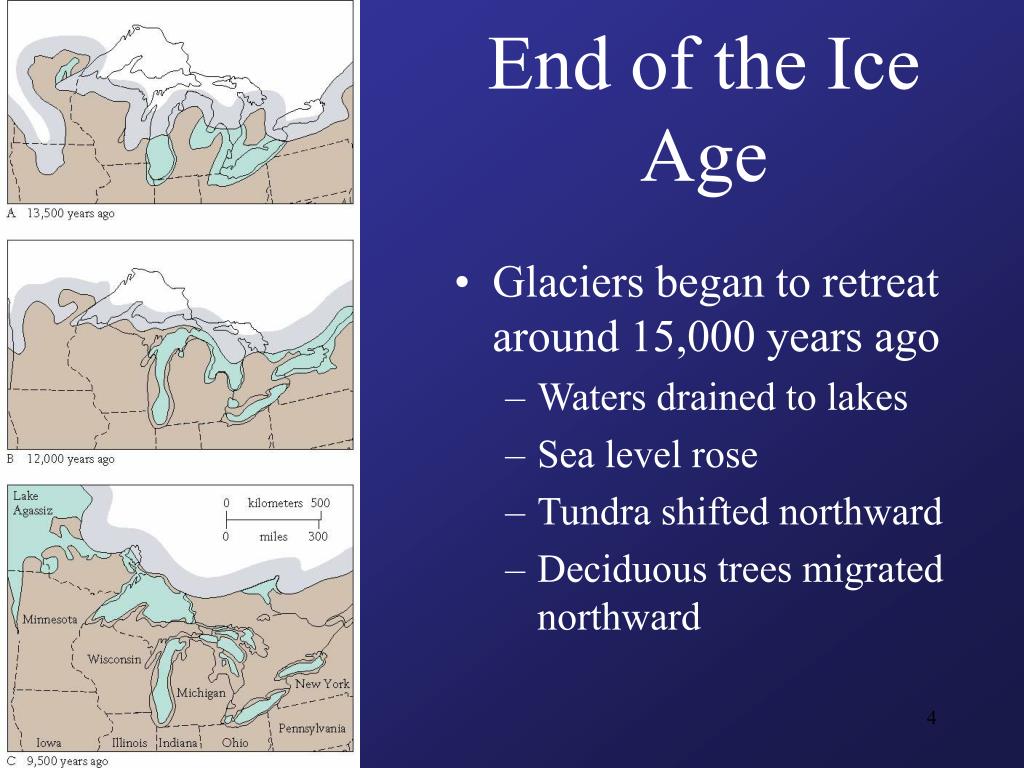 A 13,500 years ago

B 12,000 years ago

Lake Agassiz

0 kilometers 500
0 miles 300

Minnesota
Wisconsin
Michigan
New York
Pennsylvania
Iowa
Illinois
Indiana
Ohio

C 9,500 years ago

End of the Ice Age

• Glaciers began to retreat around 15,000 years ago
– Waters drained to lakes
– Sea level rose
– Tundra shifted northward
– Deciduous trees migrated northward

4